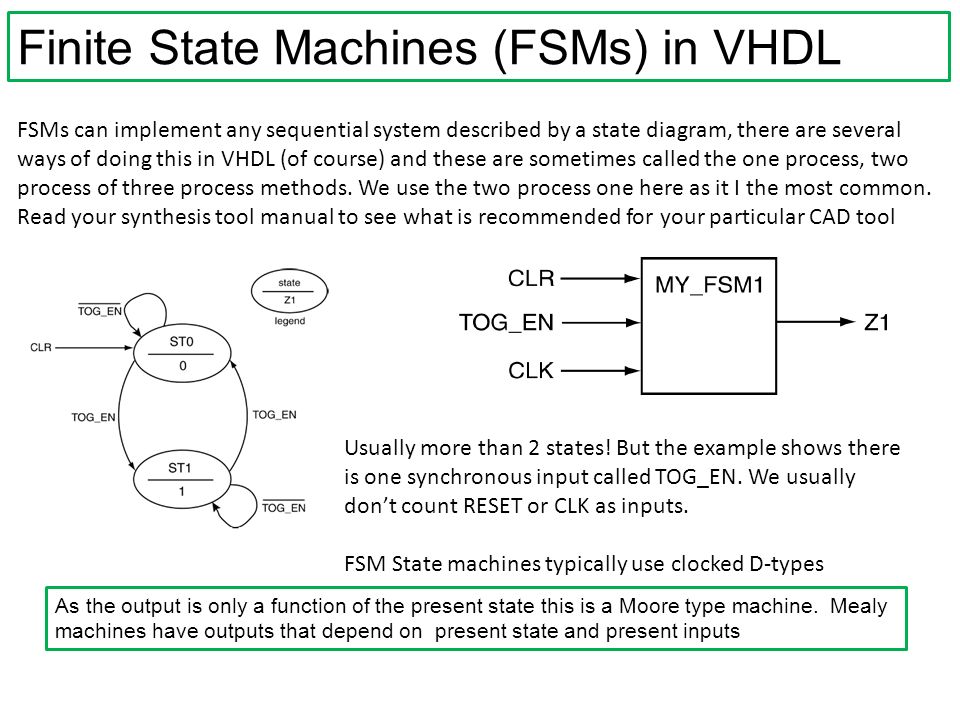 Finite State Machines (FSMs) in VHDL

FSMs can implement any sequential system described by a state diagram, there are several ways of doing this in VHDL (of course) and these are sometimes called the one process, two process of three process methods. We use the two process one here as it I the most common. Read your synthesis tool manual to see what is recommended for your particular CAD tool

state
Z1
legend

$\overline{TOG\_EN}$
CLR
ST0
0
TOG_EN
TOG_EN
ST1
1
$\overline{TOG\_EN}$

CLR
TOG_EN
CLK
MY_FSM1
Z1

Usually more than 2 states! But the example shows there is one synchronous input called TOG_EN. We usually don't count RESET or CLK as inputs.

FSM State machines typically use clocked D-types

As the output is only a function of the present state this is a Moore type machine. Mealy machines have outputs that depend on present state and present inputs